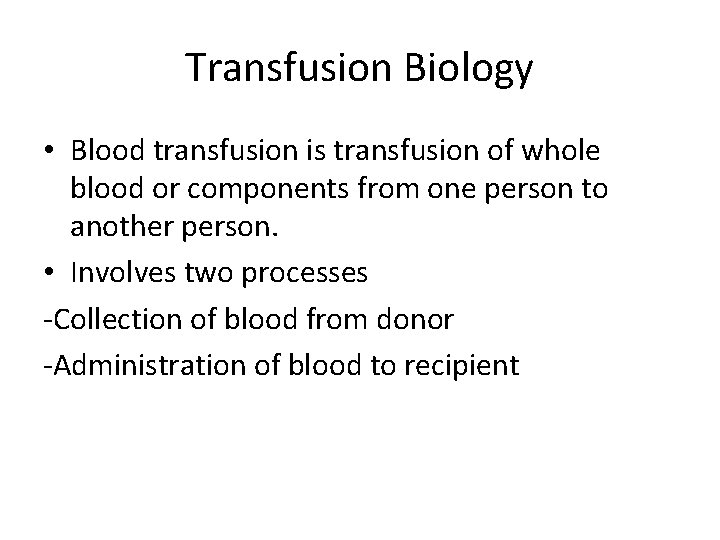 Transfusion Biology

• Blood transfusion is transfusion of whole blood or components from one person to another person.

• Involves two processes

-Collection of blood from donor

-Administration of blood to recipient